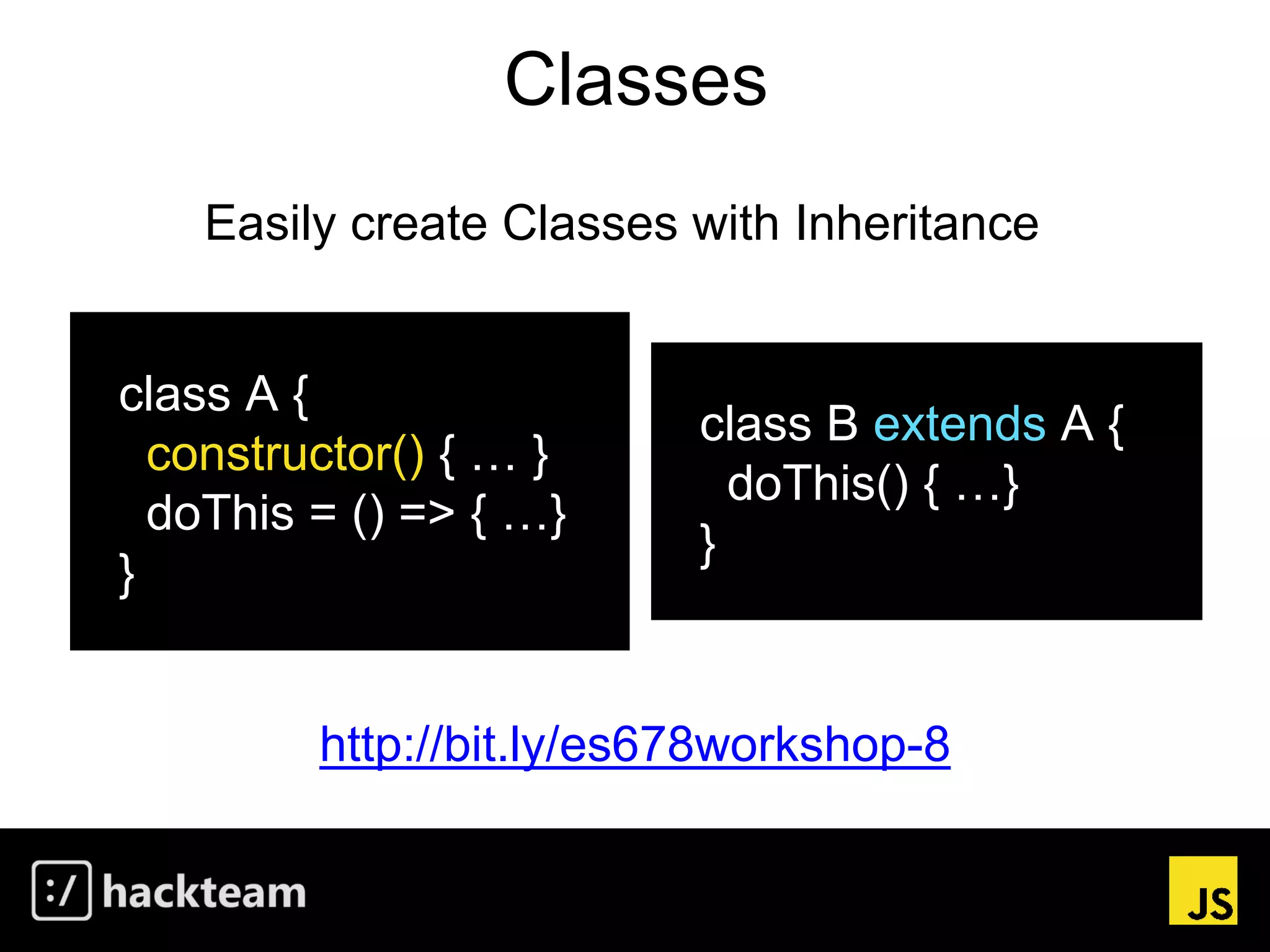 Classes

Easily create Classes with Inheritance

class A {
  constructor() { … }
  doThis = () => { …}
}

class B extends A {
  doThis() { …}
}

http://bit.ly/es678workshop-8

:/ hackteam

JS